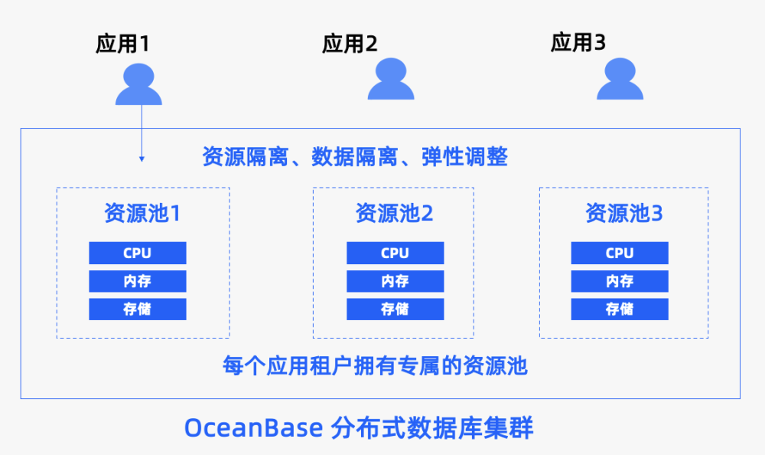 应用1

应用2

应用3

资源隔离、数据隔离、弹性调整

资源池1
CPU
内存
存储

资源池2
CPU
内存
存储

资源池3
CPU
内存
存储

每个应用租户拥有专属的资源池

OceanBase 分布式数据库集群